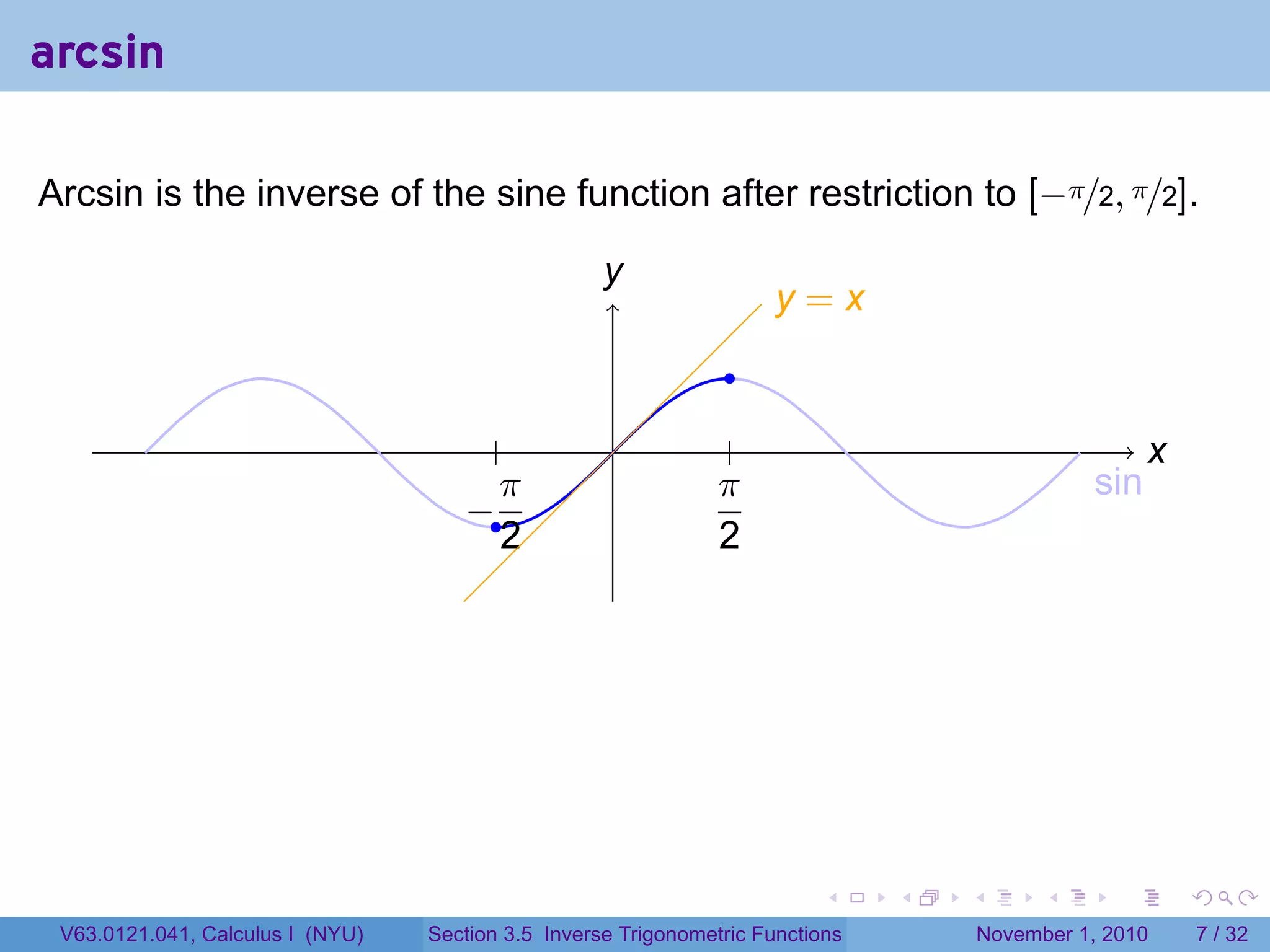 arcsin

Arcsin is the inverse of the sine function after restriction to $[-\pi/2, \pi/2]$.

$y$

$y = x$

$x$

sin

$-\frac{\pi}{2}$

$\frac{\pi}{2}$

V63.0121.041, Calculus I (NYU) Section 3.5 Inverse Trigonometric Functions November 1, 2010 7 / 32